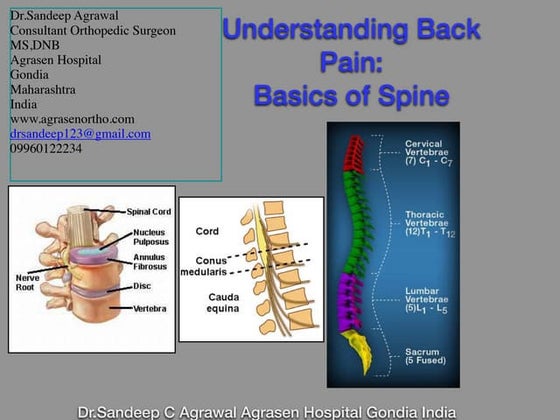 Dr.Sandeep Agrawal
Consultant Orthopedic Surgeon
MS,DNB
Agrasen Hospital
Gondia
Maharashtra
India
www.agrasenortho.com
drsandeep123@gmail.com
09960122234

Understanding Back Pain:
Basics of Spine

Spinal Cord
Nucleus Pulposus
Annulus Fibrosus
Nerve Root
Disc
Vertebra

Cord
Conus medularis
Cauda equina

Cervical Vertebrae (7) $C_1$ - $C_7$
Thoracic Vertebrae (12)$T_1$ - $T_{12}$
Lumbar Vertebrae (5)$L_1$ - $L_5$
Sacrum (5 Fused)

Dr.Sandeep C Agrawal Agrasen Hospital Gondia India